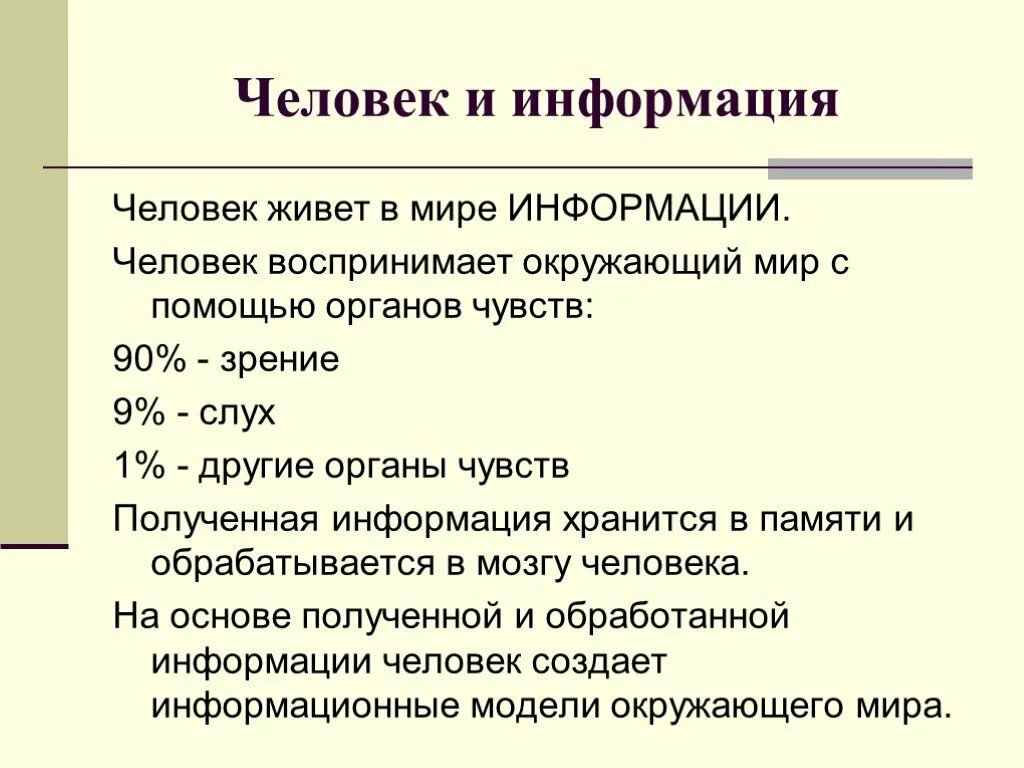 Человек и информация

Человек живет в мире ИНФОРМАЦИИ.

Человек воспринимает окружающий мир с помощью органов чувств:

90% - зрение

9% - слух

1% - другие органы чувств

Полученная информация хранится в памяти и обрабатывается в мозгу человека.

На основе полученной и обработанной информации человек создает информационные модели окружающего мира.